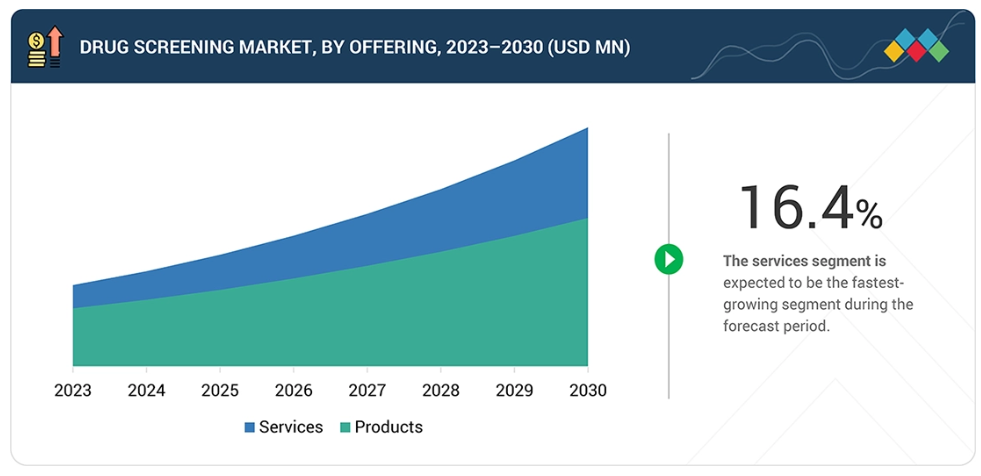 DRUG SCREENING MARKET, BY OFFERING, 2023–2030 (USD MN)

2023 2024 2025 2026 2027 2028 2029 2030

Services Products

16.4%

The services segment is expected to be the fastest-growing segment during the forecast period.